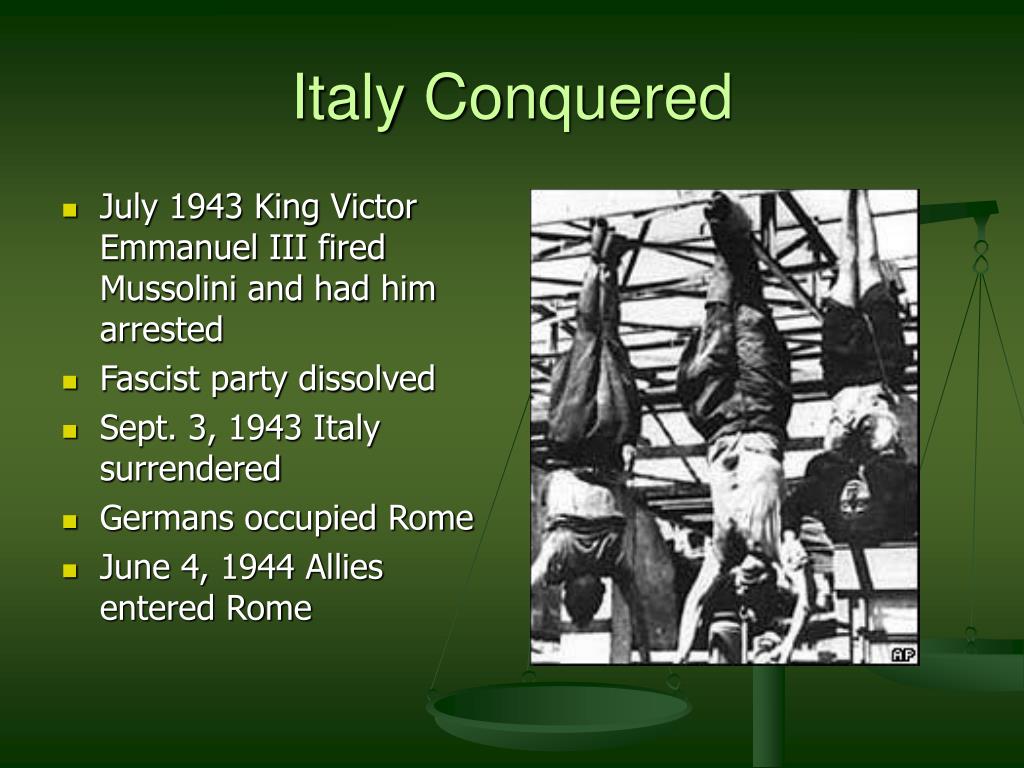 Italy Conquered

- July 1943 King Victor Emmanuel III fired Mussolini and had him arrested
- Fascist party dissolved
- Sept. 3, 1943 Italy surrendered
- Germans occupied Rome
- June 4, 1944 Allies entered Rome

AP